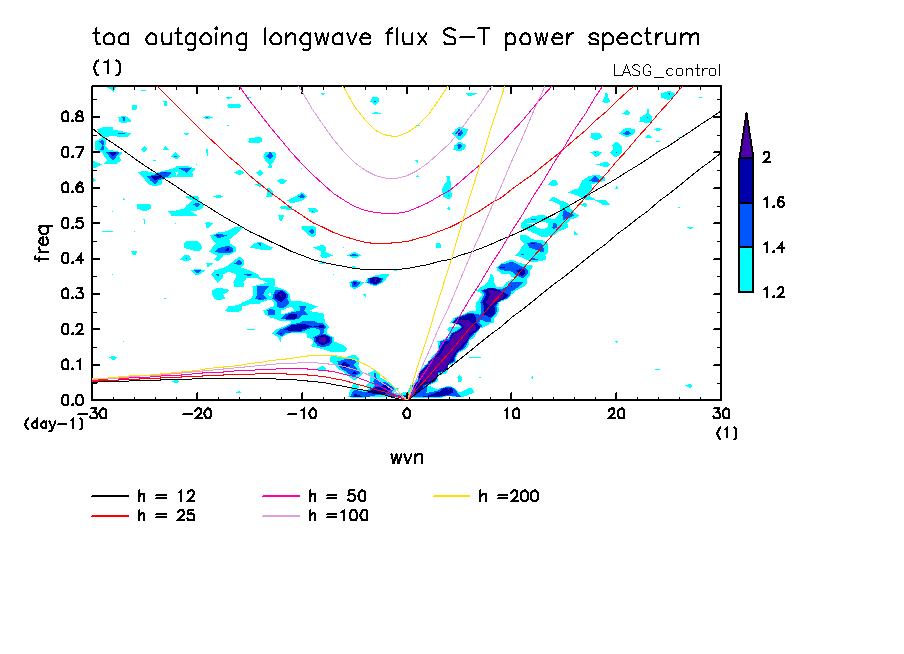 toa outgoing longwave flux S-T power spectrum

(1)

LASG_control

freq

0.8
0.7
0.6
0.5
0.4
0.3
0.2
0.1
0.0

(day-1)

-30 -20 -10 0 10 20 30

(1)

wvn

2
1.6
1.4
1.2

h = 12
h = 25
h = 50
h =100
h =200